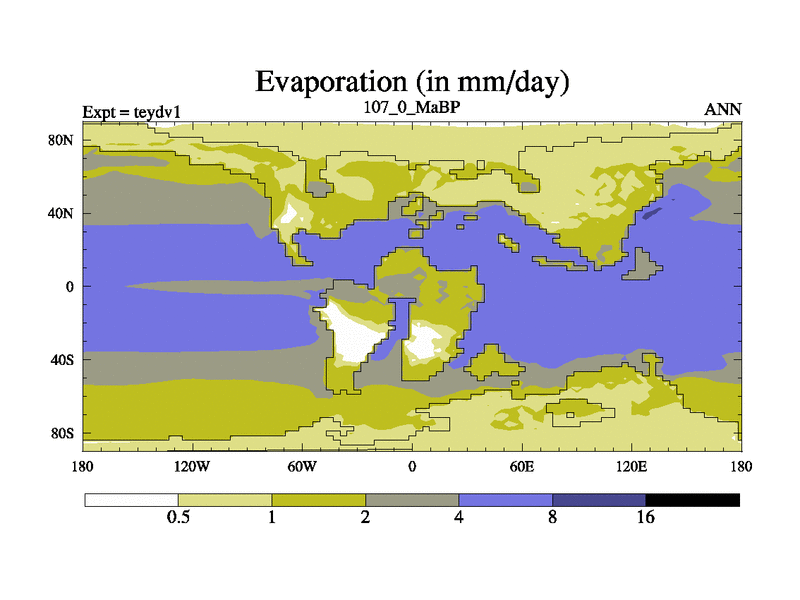 Evaporation (in mm/day)

Expt = teydv1

107_0_MaBP

ANN

80N
40N
0
40S
80S

180
120W
60W
0
60E
120E
180

0.5
1
2
4
8
16